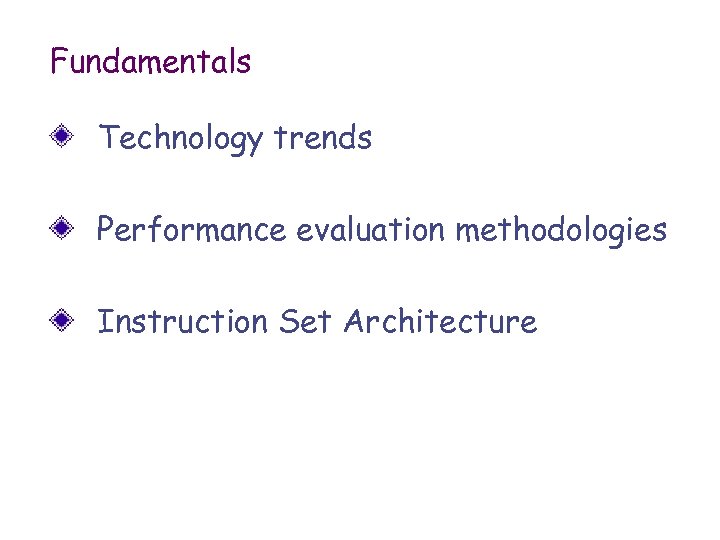 Fundamentals

Technology trends

Performance evaluation methodologies

Instruction Set Architecture